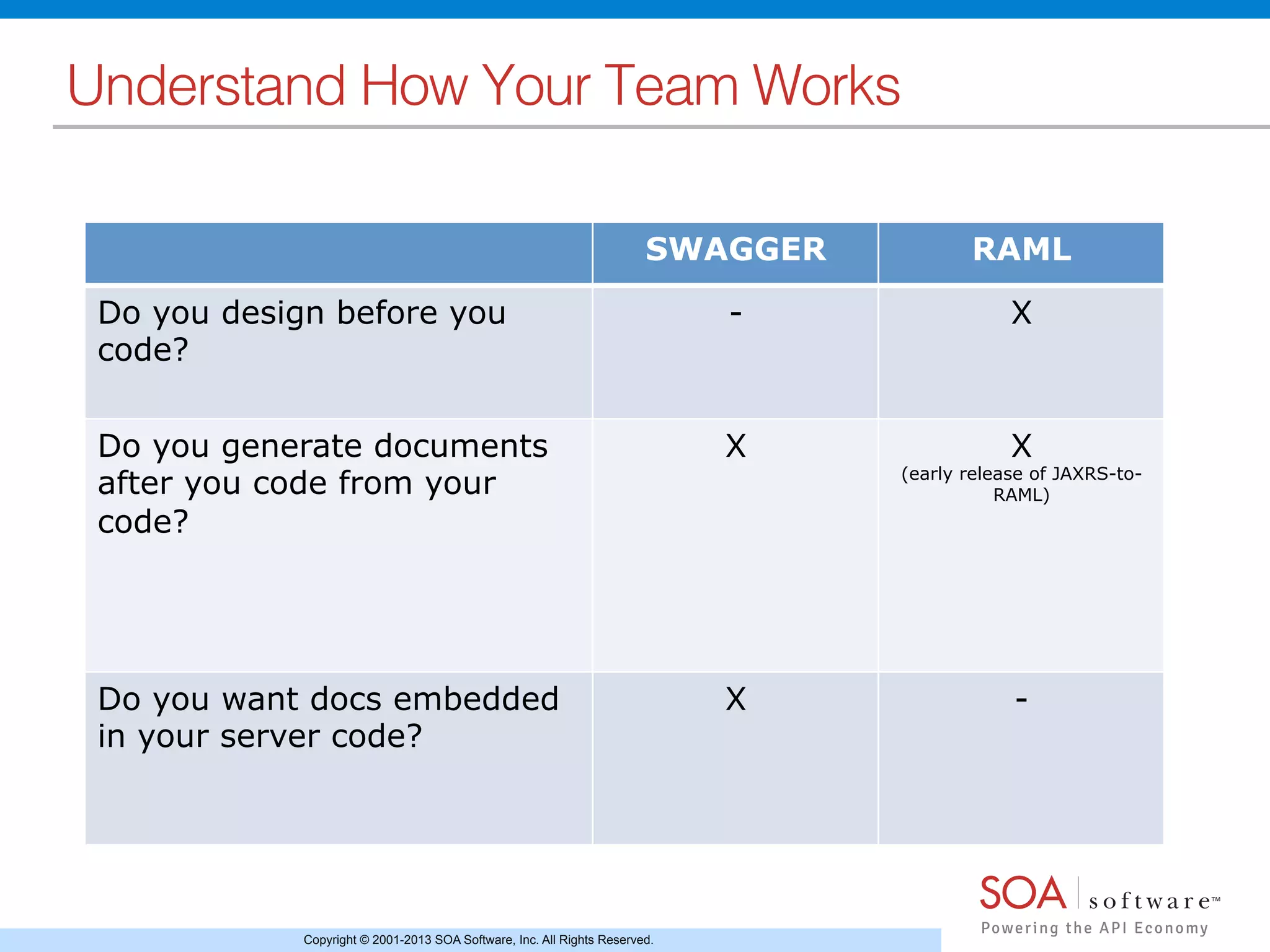 Understand How Your Team Works

| | SWAGGER | RAML |
|---|---|---|
| Do you design before you code? | - | X |
| Do you generate documents after you code from your code? | X | X (early release of JAXRS-to-RAML) |
| Do you want docs embedded in your server code? | X | - |

SOA software™
Powering the API Economy

Copyright © 2001-2013 SOA Software, Inc. All Rights Reserved.